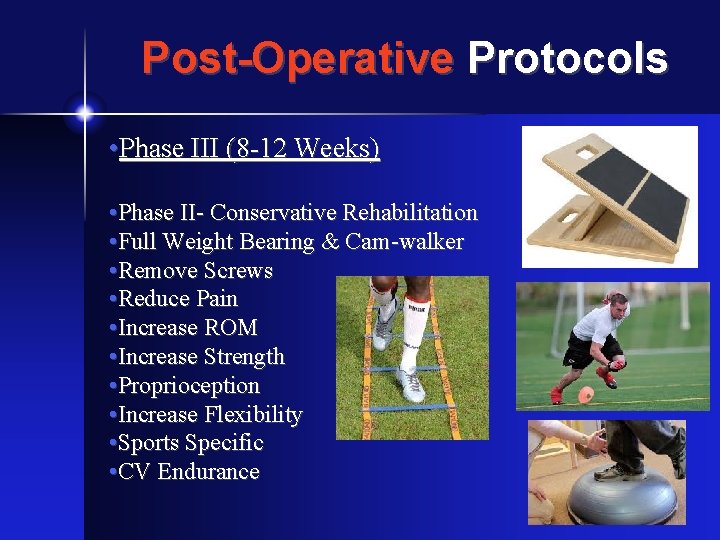 Post-Operative Protocols

•Phase III (8-12 Weeks)

•Phase II- Conservative Rehabilitation
•Full Weight Bearing & Cam-walker
•Remove Screws
•Reduce Pain
•Increase ROM
•Increase Strength
•Proprioception
•Increase Flexibility
•Sports Specific
•CV Endurance